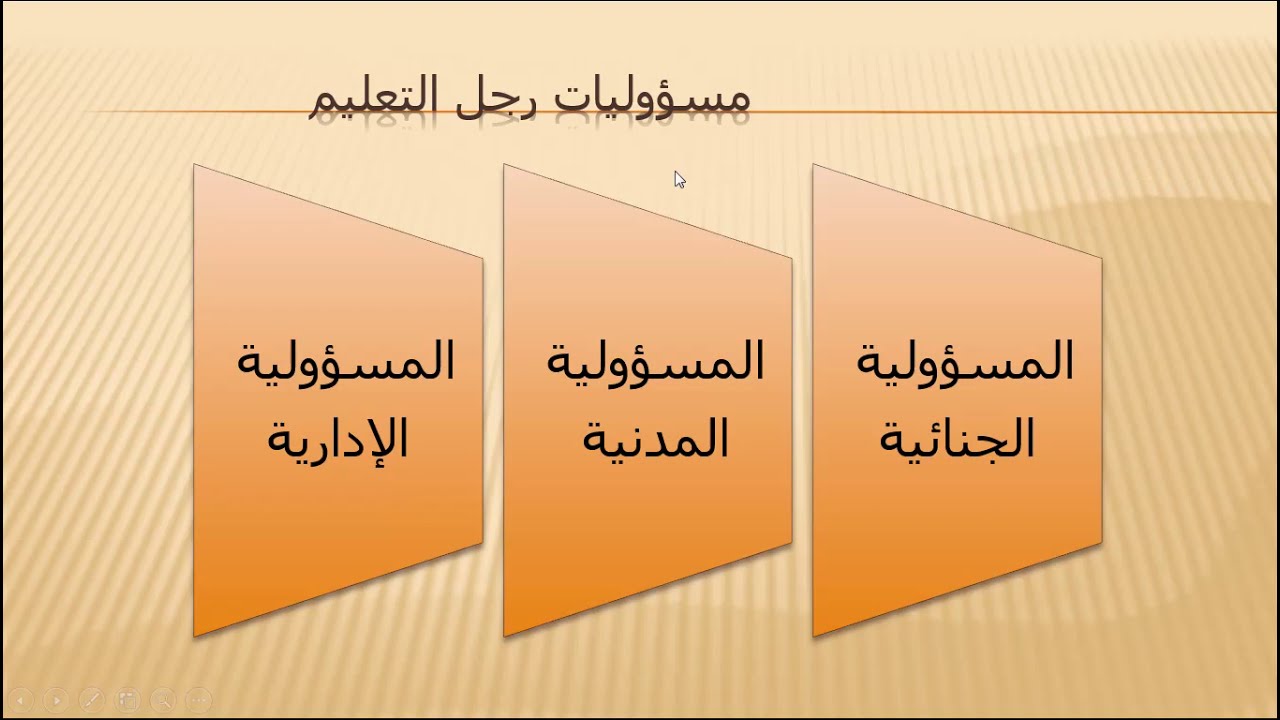 مسؤوليات رجل التعليم

المسؤولية الجنائية

المسؤولية المدنية

المسؤولية الإدارية